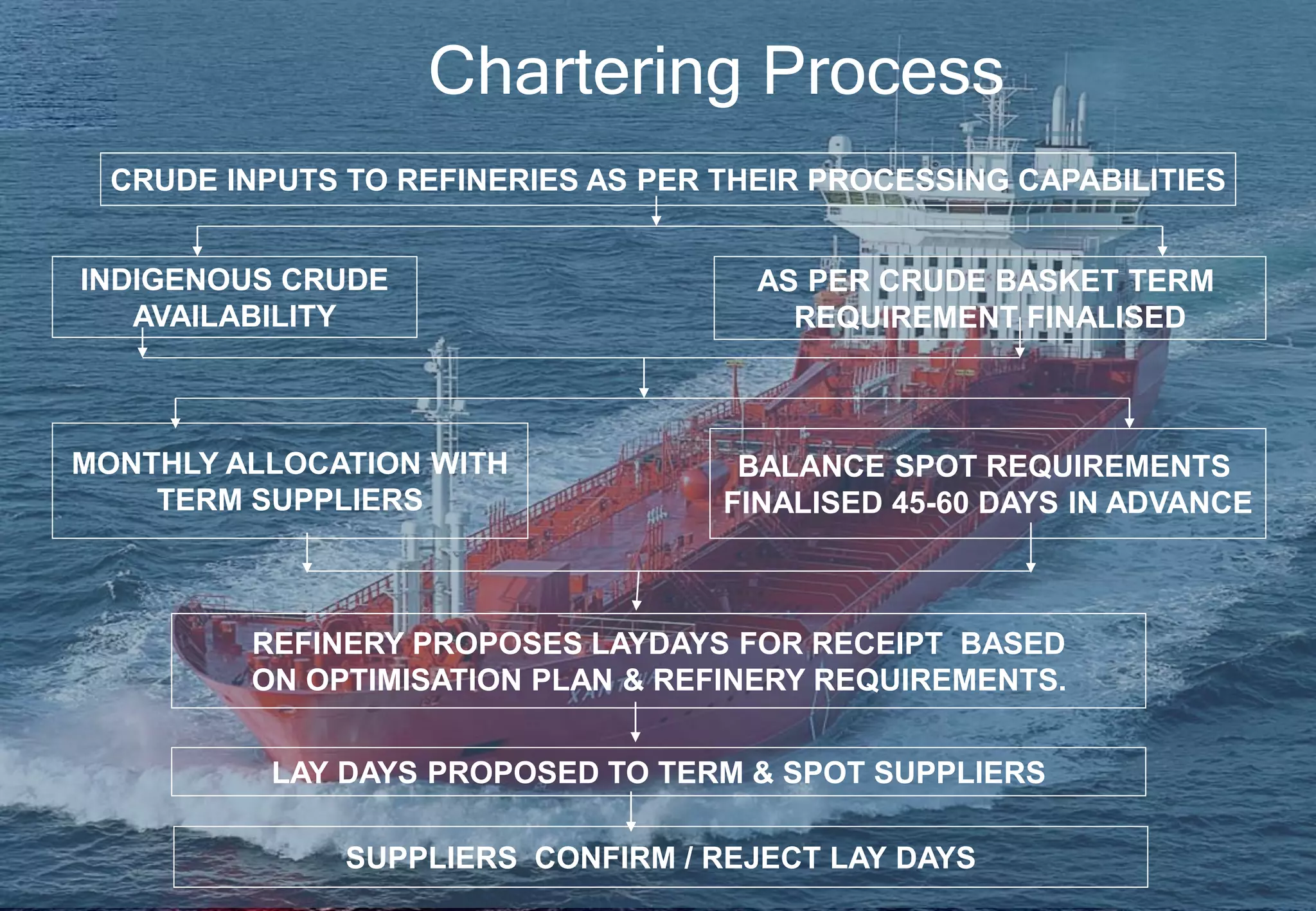 Chartering Process

CRUDE INPUTS TO REFINERIES AS PER THEIR PROCESSING CAPABILITIES

INDIGENOUS CRUDE AVAILABILITY

AS PER CRUDE BASKET TERM REQUIREMENT FINALISED

MONTHLY ALLOCATION WITH TERM SUPPLIERS

BALANCE SPOT REQUIREMENTS FINALISED 45-60 DAYS IN ADVANCE

REFINERY PROPOSES LAYDAYS FOR RECEIPT BASED ON OPTIMISATION PLAN & REFINERY REQUIREMENTS.

LAY DAYS PROPOSED TO TERM & SPOT SUPPLIERS

SUPPLIERS CONFIRM / REJECT LAY DAYS